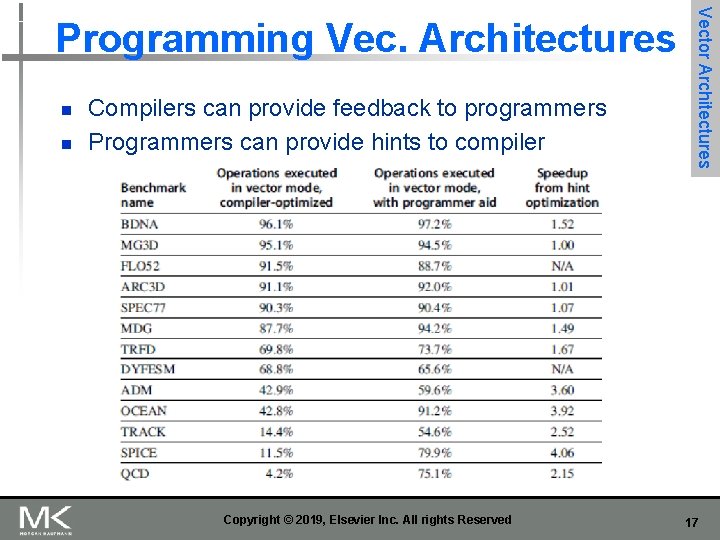 Programming Vec. Architectures

Vector Architectures

- Compilers can provide feedback to programmers
- Programmers can provide hints to compiler

| Benchmark name | Operations executed in vector mode, compiler-optimized | Operations executed in vector mode, with programmer aid | Speedup from hint optimization |
|---|---|---|---|
| BDNA | 96.1% | 97.2% | 1.52 |
| MG3D | 95.1% | 94.5% | 1.00 |
| FLO52 | 91.5% | 88.7% | N/A |
| ARC3D | 91.1% | 92.0% | 1.01 |
| SPEC77 | 90.3% | 90.4% | 1.07 |
| MDG | 87.7% | 94.2% | 1.49 |
| TRFD | 69.8% | 73.7% | 1.67 |
| DYFESM | 68.8% | 65.6% | N/A |
| ADM | 42.9% | 59.6% | 3.60 |
| OCEAN | 42.8% | 91.2% | 3.92 |
| TRACK | 14.4% | 54.6% | 2.52 |
| SPICE | 11.5% | 79.9% | 4.06 |
| QCD | 4.2% | 75.1% | 2.15 |

MK MORGAN KAUFMANN

Copyright © 2019, Elsevier Inc. All rights Reserved

17